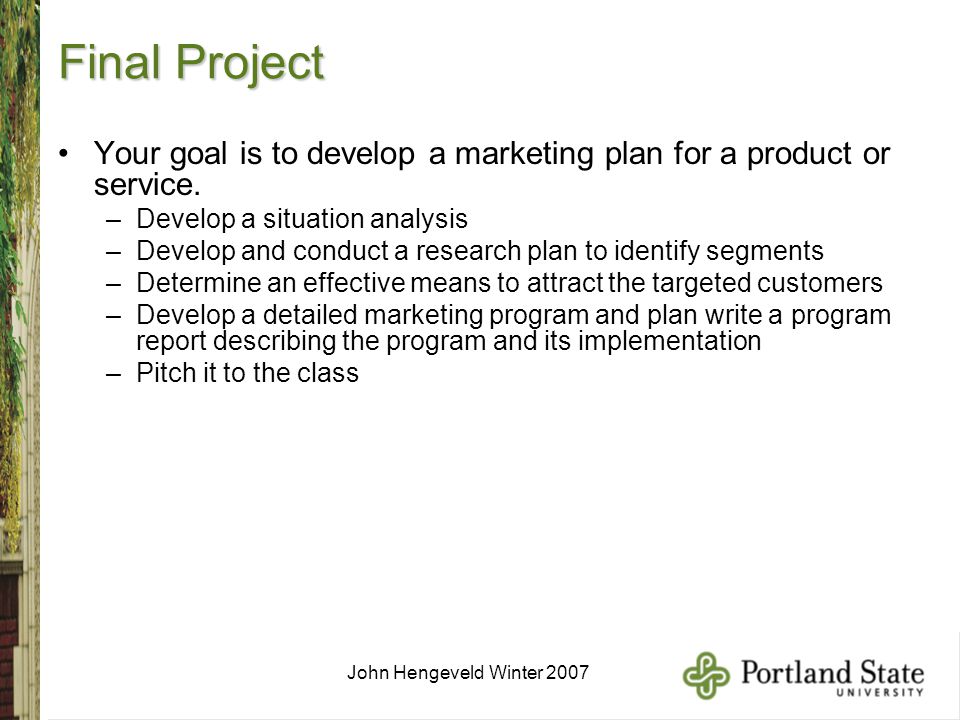 Final Project

• Your goal is to develop a marketing plan for a product or service.
– Develop a situation analysis
– Develop and conduct a research plan to identify segments
– Determine an effective means to attract the targeted customers
– Develop a detailed marketing program and plan write a program report describing the program and its implementation
– Pitch it to the class

John Hengeveld Winter 2007

Portland State UNIVERSITY